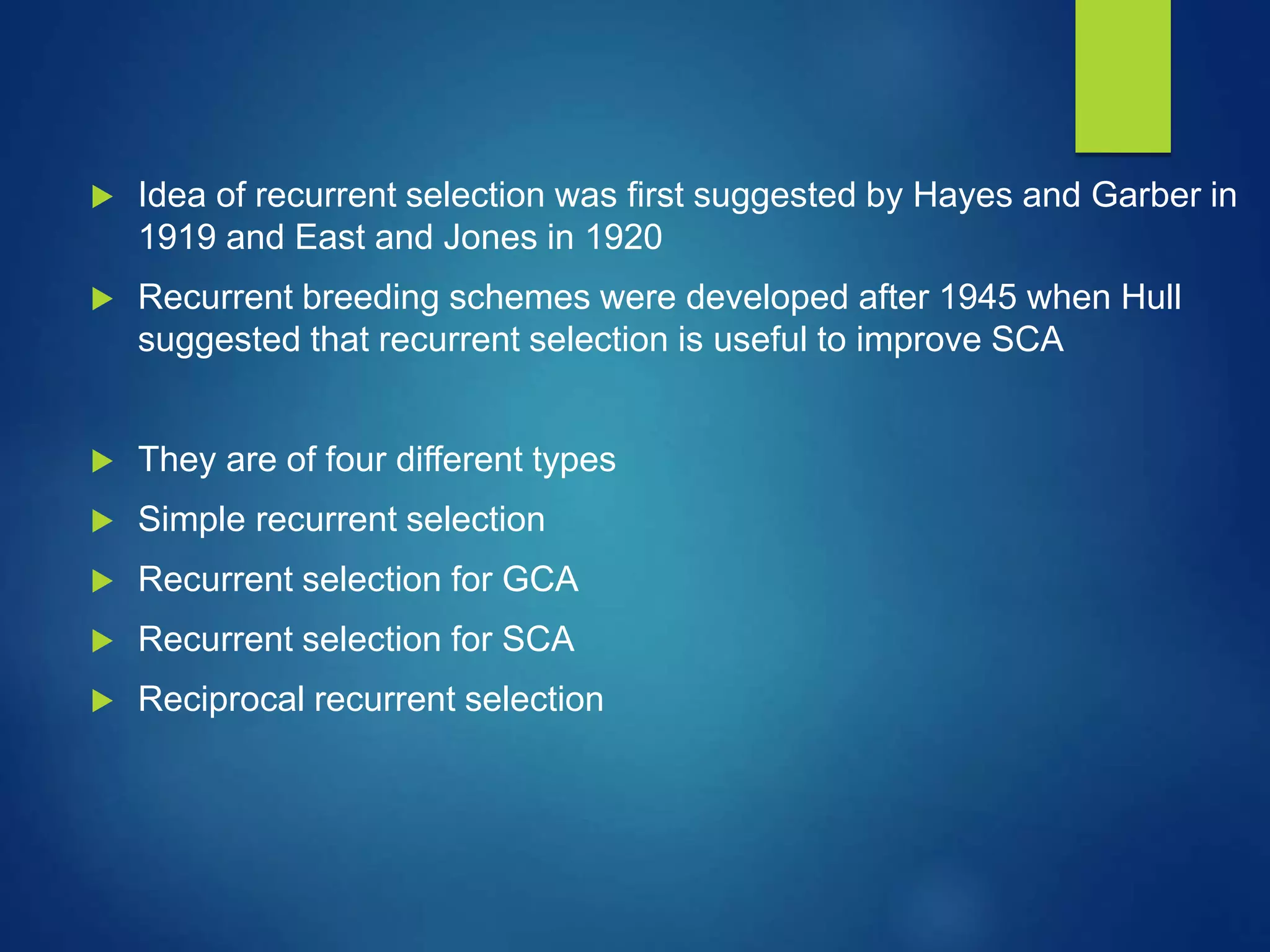 Idea of recurrent selection was first suggested by Hayes and Garber in 1919 and East and Jones in 1920

Recurrent breeding schemes were developed after 1945 when Hull suggested that recurrent selection is useful to improve SCA

They are of four different types

Simple recurrent selection

Recurrent selection for GCA

Recurrent selection for SCA

Reciprocal recurrent selection